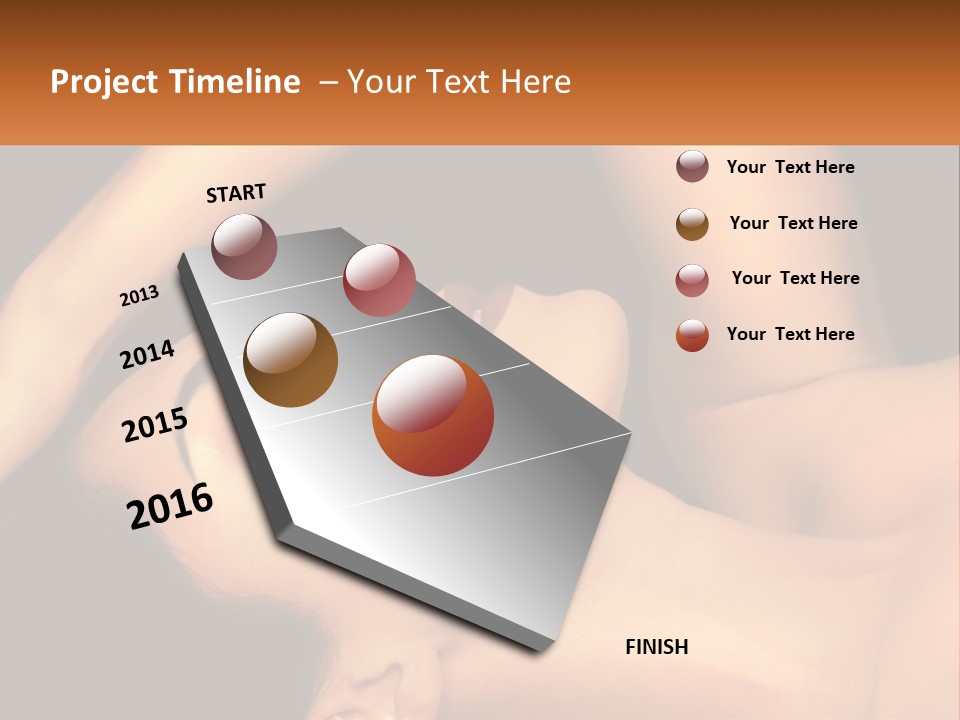 Project Timeline – Your Text Here

START

2013

2014

2015

2016

FINISH

Your Text Here

Your Text Here

Your Text Here

Your Text Here